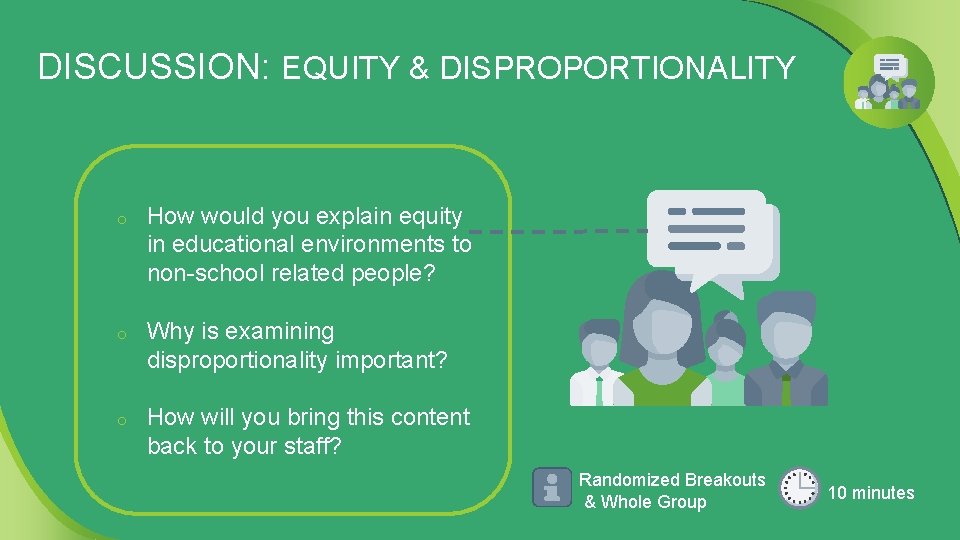 DISCUSSION: EQUITY & DISPROPORTIONALITY

o How would you explain equity in educational environments to non-school related people?

o Why is examining disproportionality important?

o How will you bring this content back to your staff?

Randomized Breakouts & Whole Group

10 minutes